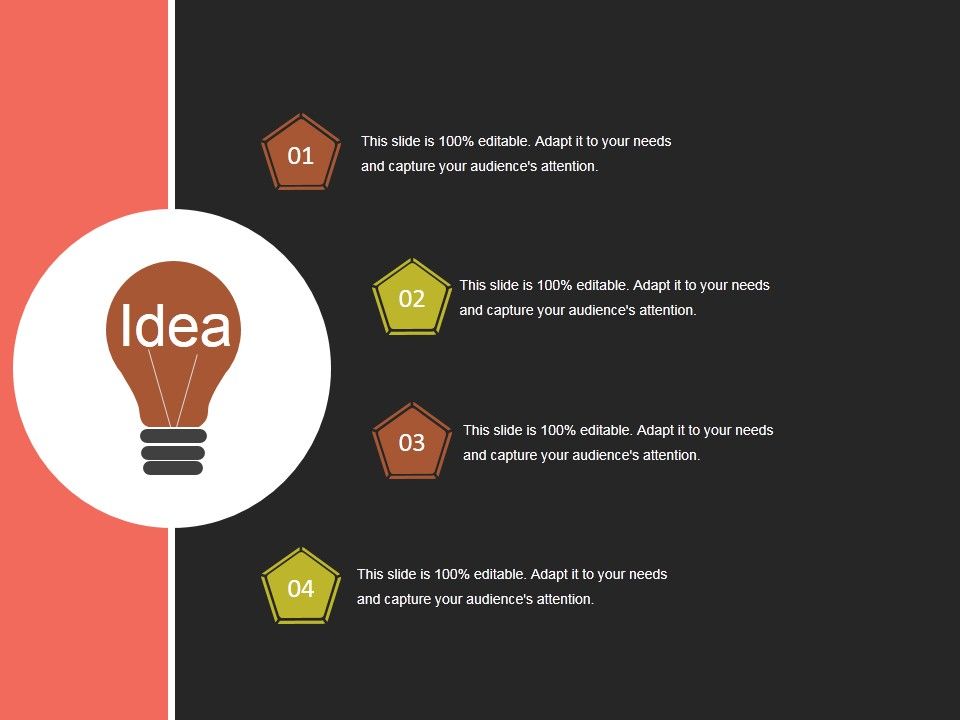 Idea

01
This slide is 100% editable. Adapt it to your needs and capture your audience's attention.

02
This slide is 100% editable. Adapt it to your needs and capture your audience's attention.

03
This slide is 100% editable. Adapt it to your needs and capture your audience's attention.

04
This slide is 100% editable. Adapt it to your needs and capture your audience's attention.